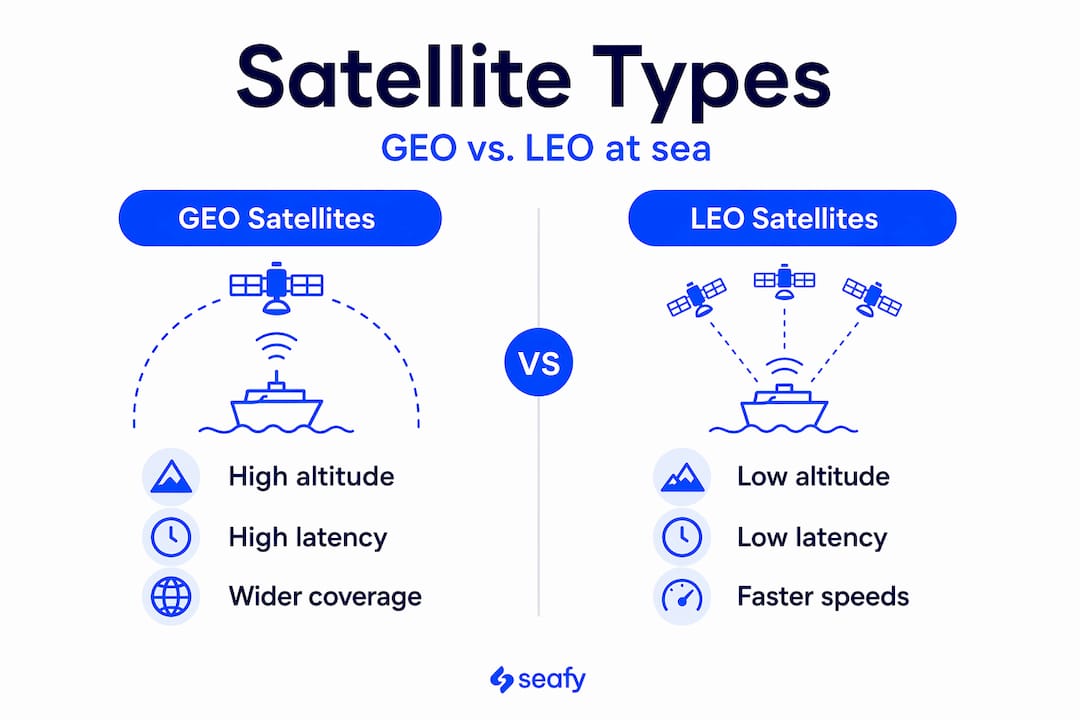 Satellite Types

GEO vs. LEO at sea

GEO Satellites

High altitude

High latency

Wider coverage

VS

LEO Satellites

Low altitude

Low latency

Faster speeds

seafy